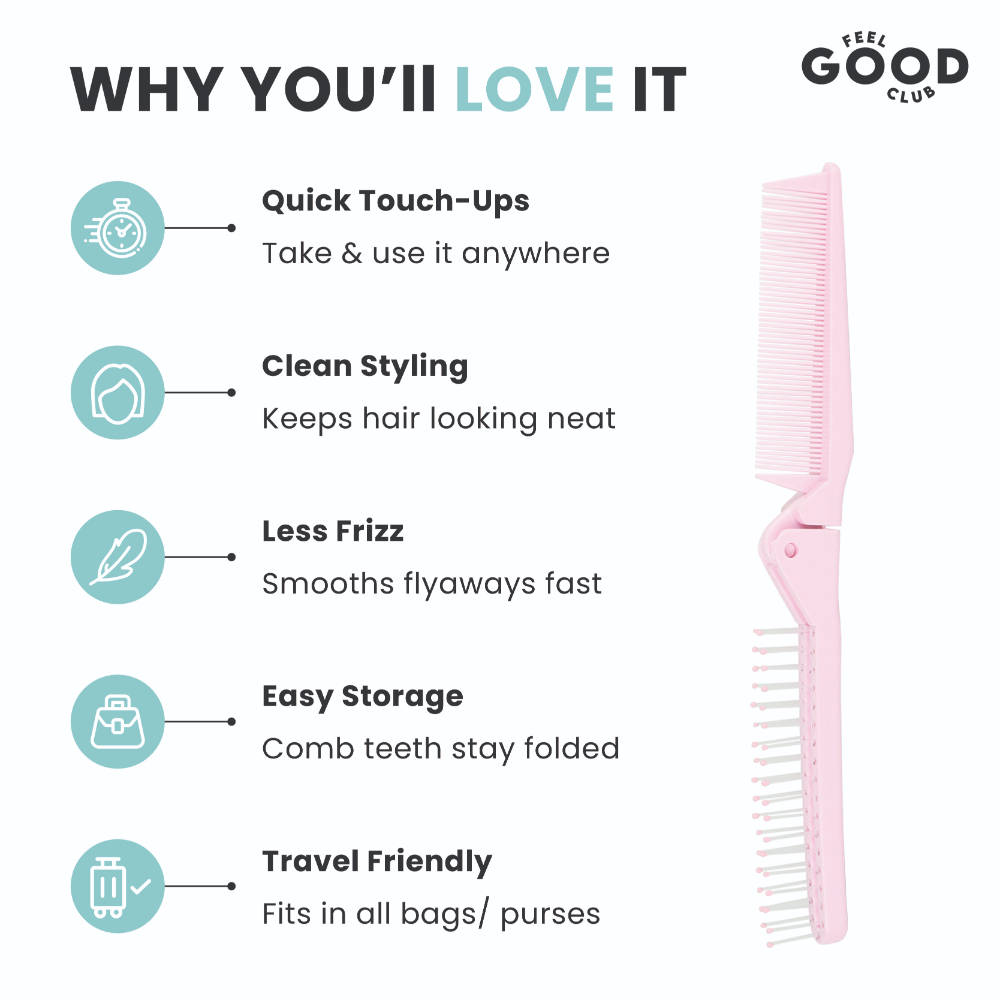 WHY YOU'll LOVE IT

FEEL GOOD CLUB

Quick Touch-Ups
Take & use it anywhere

Clean Styling
Keeps hair looking neat

Less Frizz
Smooths flyaways fast

Easy Storage
Comb teeth stay folded

Travel Friendly
Fits in all bags/ purses